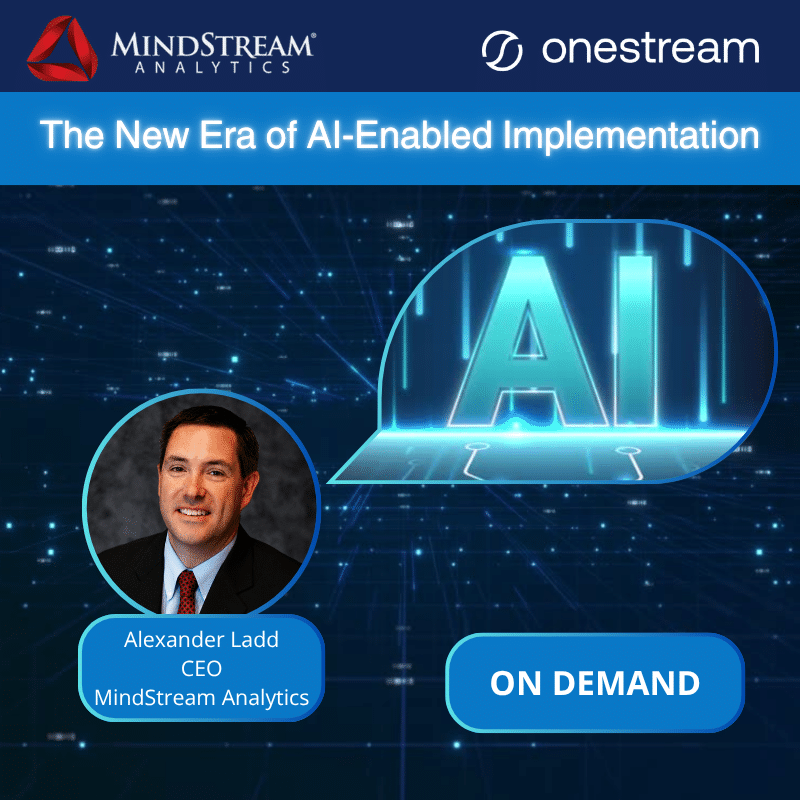 MINDSTREAM®
ANALYTICS

onestream

The New Era of AI-Enabled Implementation

AI

Alexander Ladd
CEO
MindStream Analytics

ON DEMAND